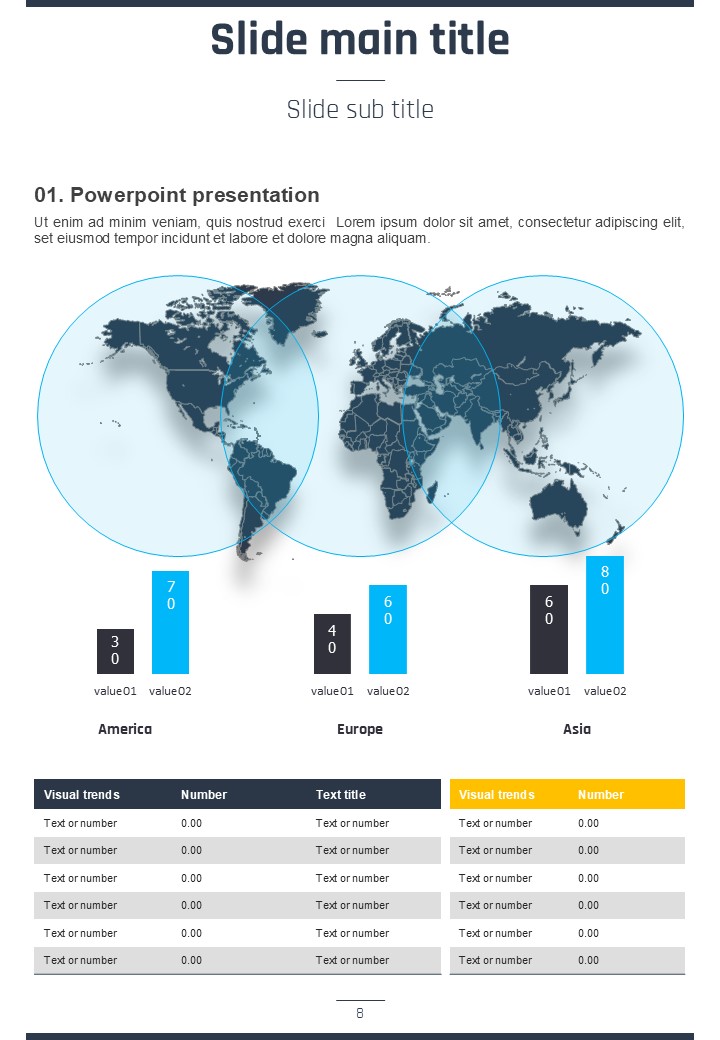 Slide main title

Slide sub title

01. Powerpoint presentation

Ut enim ad minim veniam, quis nostrud exerci Lorem ipsum dolor sit amet, consectetur adipiscing elit, set eiusmod tempor incidunt et labore et dolore magna aliquam.

30
70
value01 value02
America

40
60
value01 value02
Europe

60
80
value01 value02
Asia

| Visual trends | Number | Text title |
|---|---|---|
| Text or number | 0.00 | Text or number |
| Text or number | 0.00 | Text or number |
| Text or number | 0.00 | Text or number |
| Text or number | 0.00 | Text or number |
| Text or number | 0.00 | Text or number |
| Text or number | 0.00 | Text or number |

| Visual trends | Number |
|---|---|
| Text or number | 0.00 |
| Text or number | 0.00 |
| Text or number | 0.00 |
| Text or number | 0.00 |
| Text or number | 0.00 |
| Text or number | 0.00 |

8